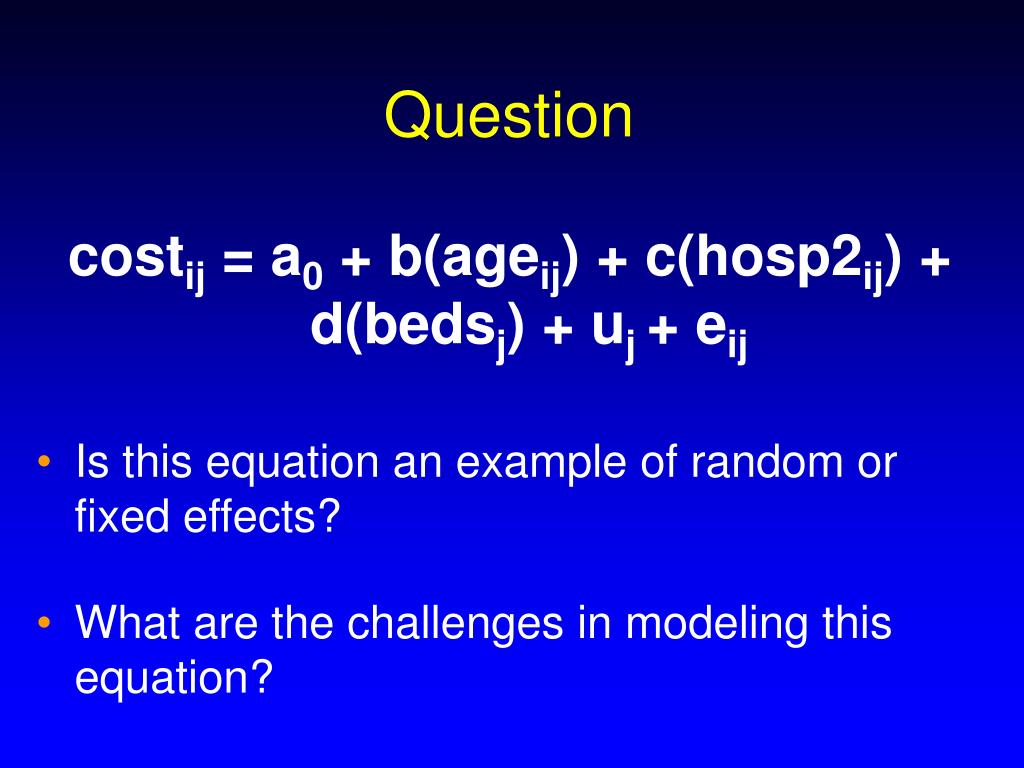 Question

$cost_{ij} = a_0 + b(age_{ij}) + c(hosp2_{ij}) + d(beds_j) + u_j + e_{ij}$

• Is this equation an example of random or fixed effects?

• What are the challenges in modeling this equation?